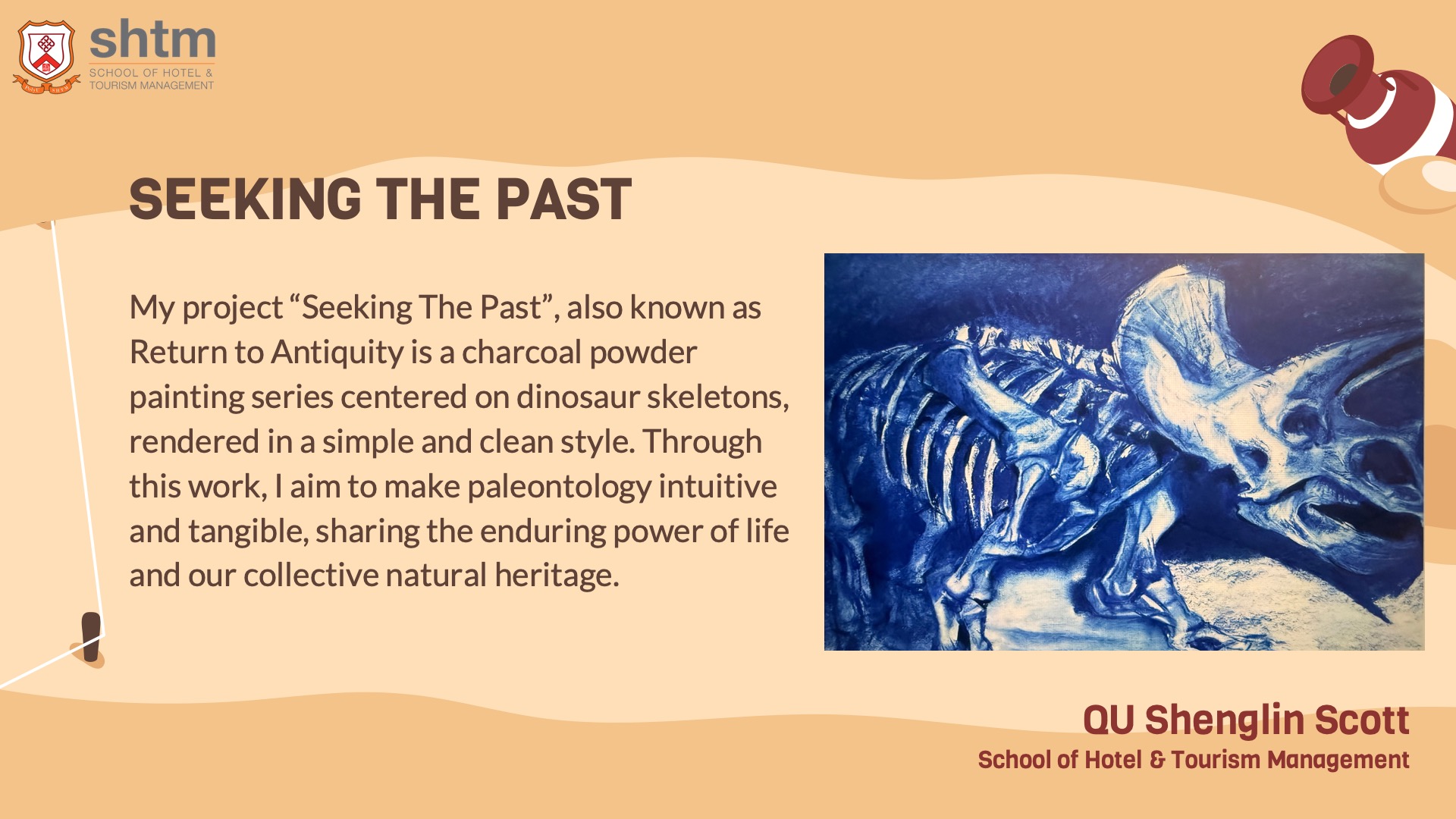 shtm
SCHOOL OF HOTEL & TOURISM MANAGEMENT

SEEKING THE PAST

My project “Seeking The Past”, also known as Return to Antiquity is a charcoal powder painting series centered on dinosaur skeletons, rendered in a simple and clean style. Through this work, I aim to make paleontology intuitive and tangible, sharing the enduring power of life and our collective natural heritage.

QU Shenglin Scott
School of Hotel & Tourism Management